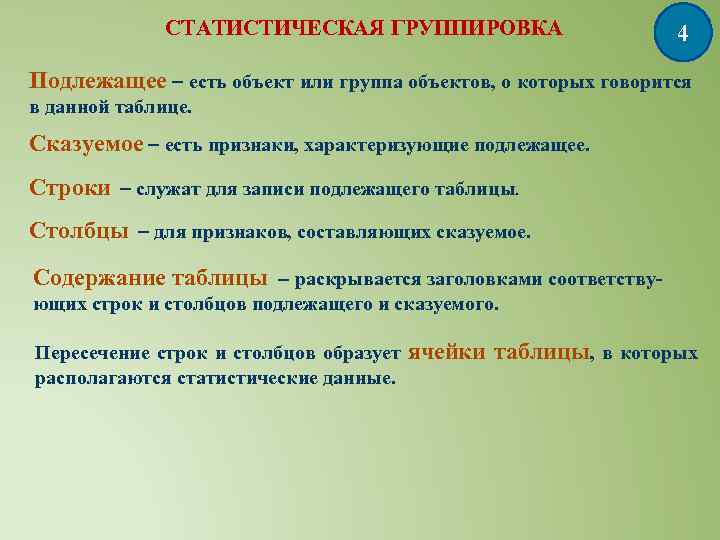 СТАТИСТИЧЕСКАЯ ГРУППИРОВКА

4

Подлежащее – есть объект или группа объектов, о которых говорится в данной таблице.

Сказуемое – есть признаки, характеризующие подлежащее.

Строки – служат для записи подлежащего таблицы.

Столбцы – для признаков, составляющих сказуемое.

Содержание таблицы – раскрывается заголовками соответствующих строк и столбцов подлежащего и сказуемого.

Пересечение строк и столбцов образует ячейки таблицы, в которых располагаются статистические данные.